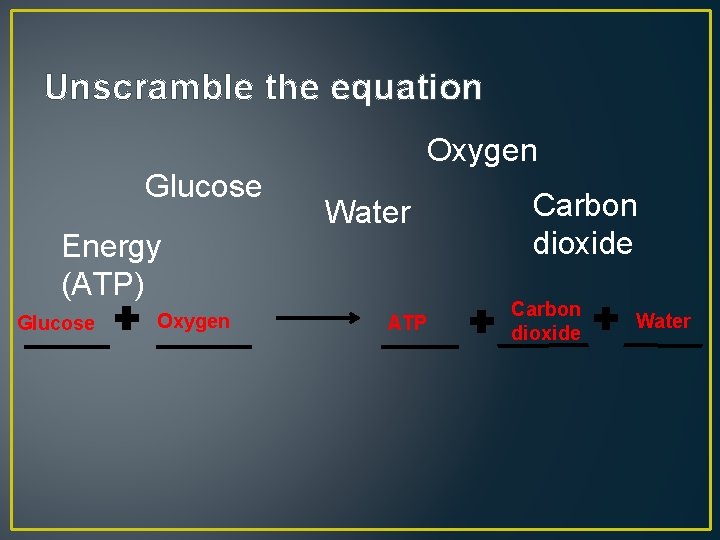 Unscramble the equation

Oxygen

Glucose

Water

Carbon dioxide

Energy (ATP)

Glucose + Oxygen → ATP + Carbon dioxide + Water